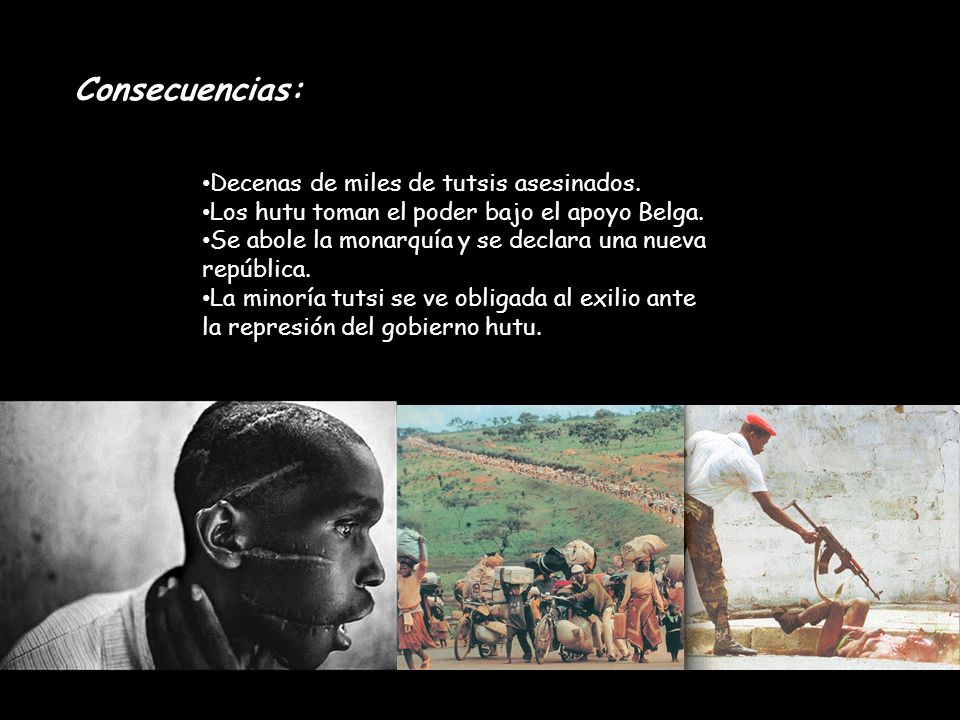 Consecuencias:

•Decenas de miles de tutsis asesinados.
•Los hutu toman el poder bajo el apoyo Belga.
•Se abole la monarquía y se declara una nueva república.
•La minoría tutsi se ve obligada al exilio ante la represión del gobierno hutu.